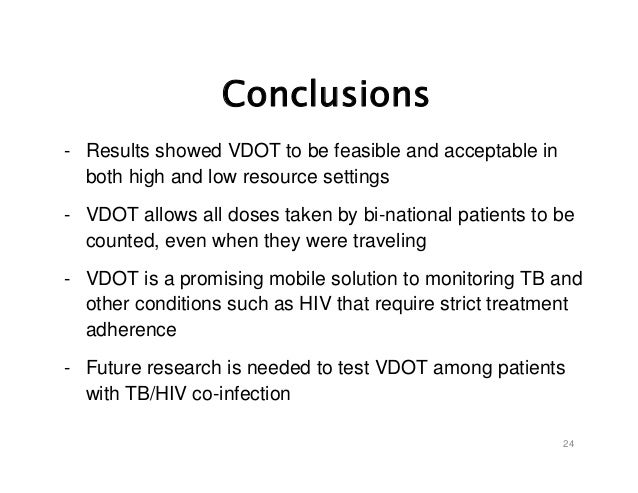 Conclusions

- Results showed VDOT to be feasible and acceptable in both high and low resource settings

- VDOT allows all doses taken by bi-national patients to be counted, even when they were traveling

- VDOT is a promising mobile solution to monitoring TB and other conditions such as HIV that require strict treatment adherence

- Future research is needed to test VDOT among patients with TB/HIV co-infection

24